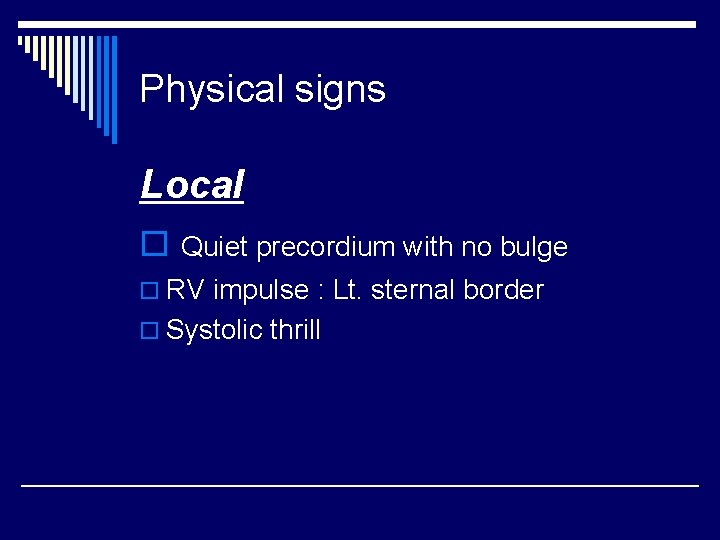 Physical signs

Local

Quiet precordium with no bulge

RV impulse : Lt. sternal border

Systolic thrill